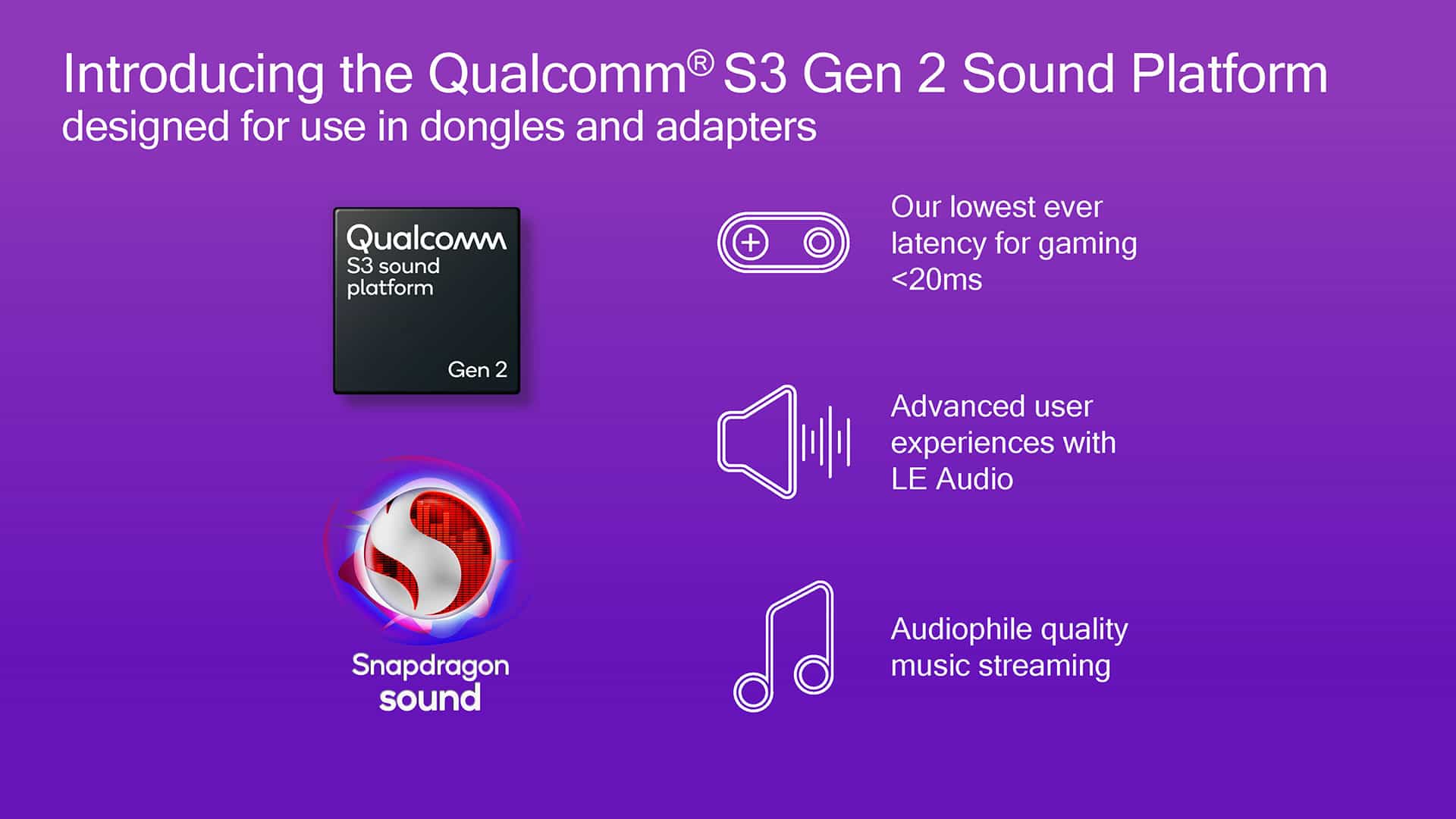 Introducing the Qualcomm® S3 Gen 2 Sound Platform
designed for use in dongles and adapters

Qualcomm
S3 sound platform
Gen 2

Snapdragon sound

Our lowest ever latency for gaming <20ms

Advanced user experiences with LE Audio

Audiophile quality music streaming